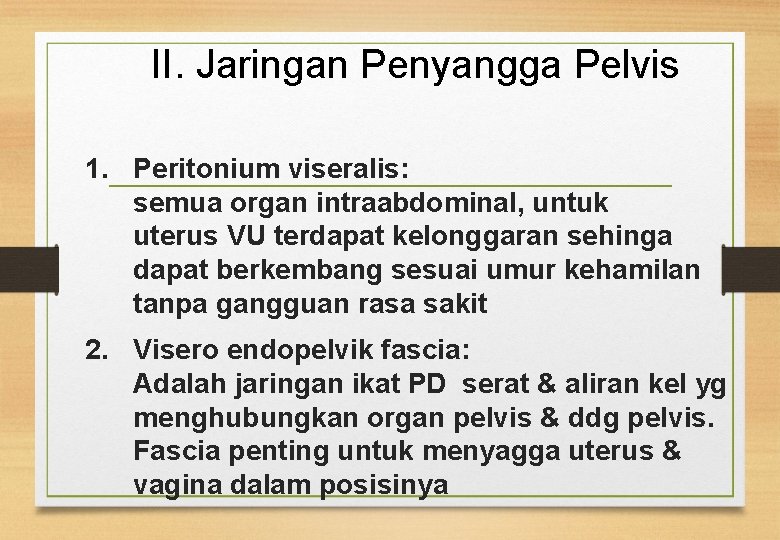 II. Jaringan Penyangga Pelvis

1. Peritonium viseralis:
semua organ intraabdominal, untuk uterus VU terdapat kelonggaran sehinga dapat berkembang sesuai umur kehamilan tanpa gangguan rasa sakit

2. Visero endopelvik fascia:
Adalah jaringan ikat PD serat & aliran kel yg menghubungkan organ pelvis & ddg pelvis. Fascia penting untuk menyagga uterus & vagina dalam posisinya